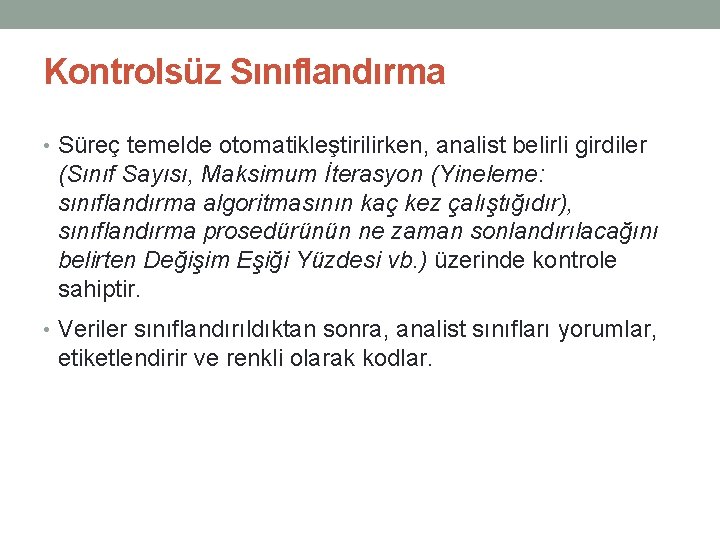 Kontrolsüz Sınıflandırma

• Süreç temelde otomatikleştirilirken, analist belirli girdiler (Sınıf Sayısı, Maksimum İterasyon (Yineleme: sınıflandırma algoritmasının kaç kez çalıştığıdır), sınıflandırma prosedürünün ne zaman sonlandırılacağını belirten Değişim Eşiği Yüzdesi vb.) üzerinde kontrole sahiptir.

• Veriler sınıflandırıldıktan sonra, analist sınıfları yorumlar, etiketlendirir ve renkli olarak kodlar.